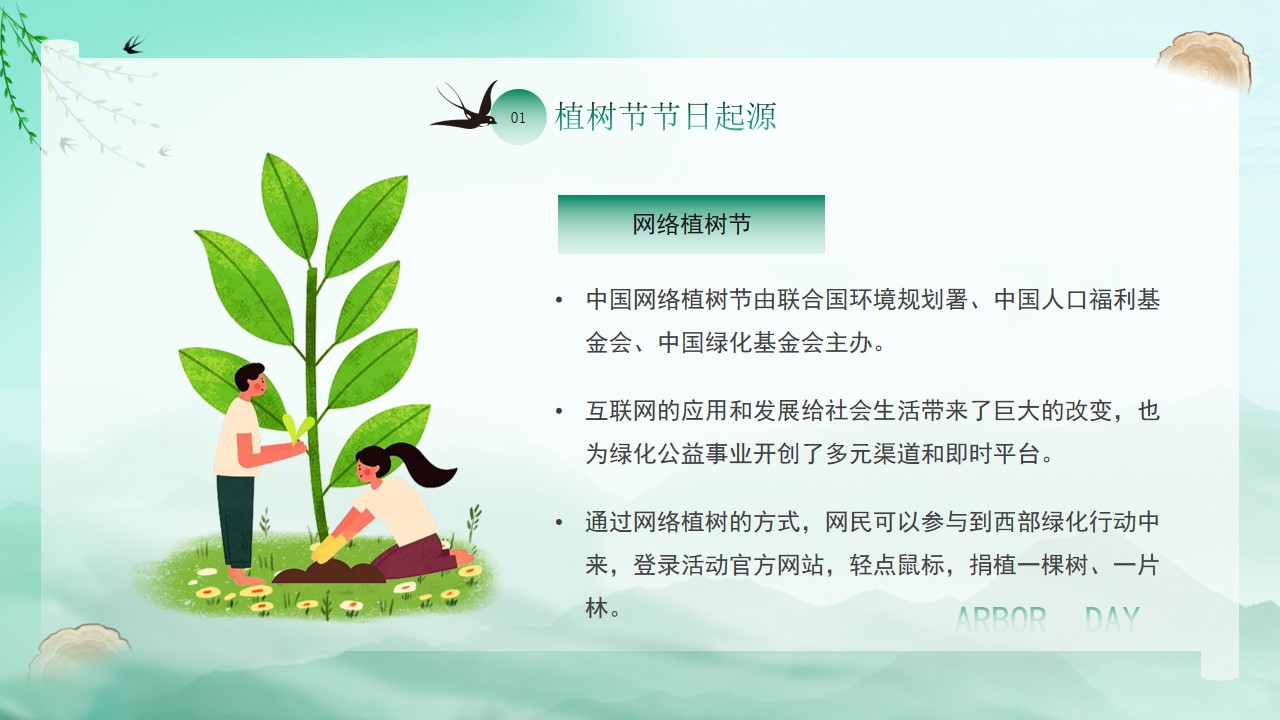 01 植树节节日起源

网络植树节

• 中国网络植树节由联合国环境规划署、中国人口福利基金会、中国绿化基金会主办。

• 互联网的应用和发展给社会生活带来了巨大的改变，也为绿化公益事业开创了多元渠道和即时平台。

• 通过网络植树的方式，网民可以参与到西部绿化行动中来，登录活动官方网站，轻点鼠标，捐植一棵树、一片林。

ARBOR DAY